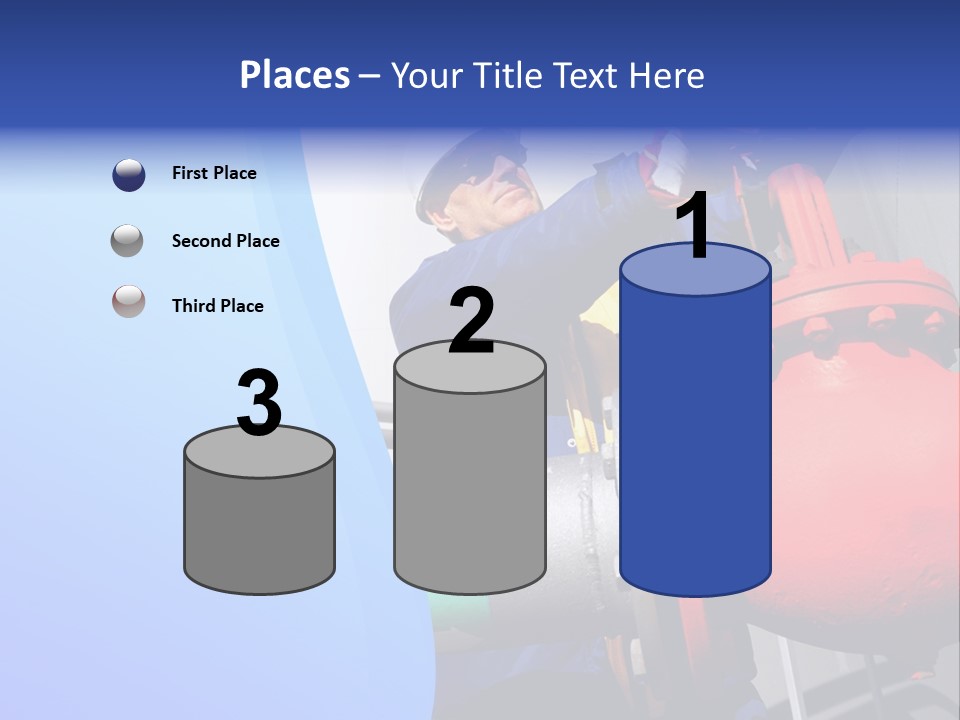 Places – Your Title Text Here

First Place

Second Place

Third Place

3

2

1